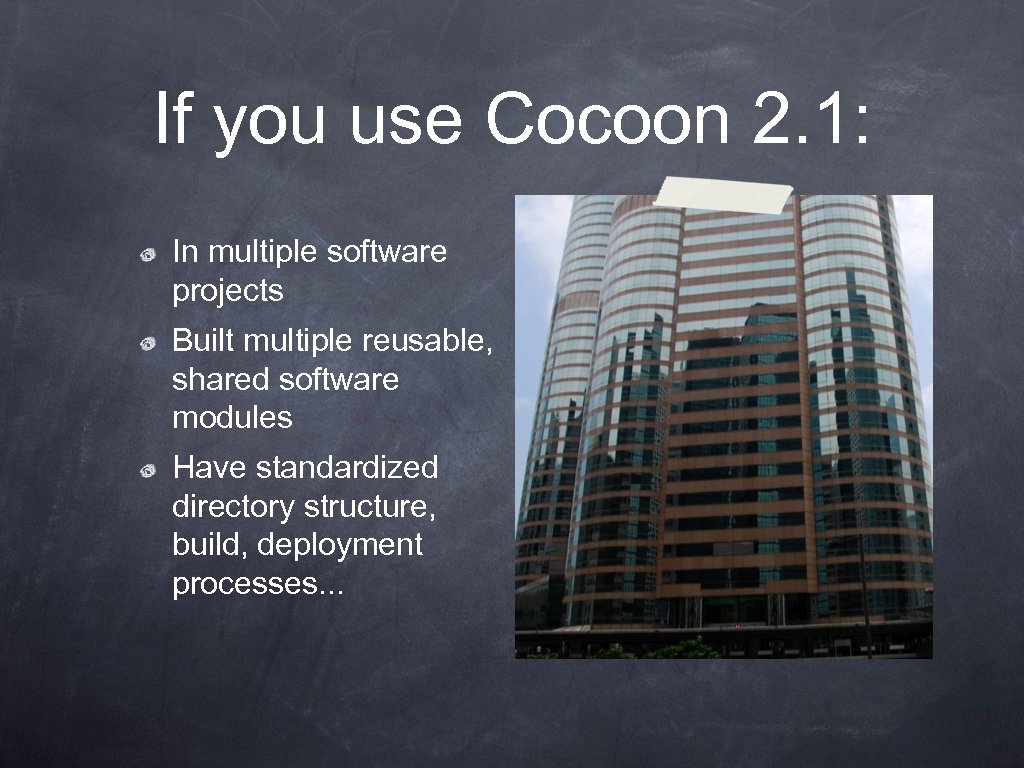 If you use Cocoon 2.1:

In multiple software projects

Built multiple reusable, shared software modules

Have standardized directory structure, build, deployment processes...